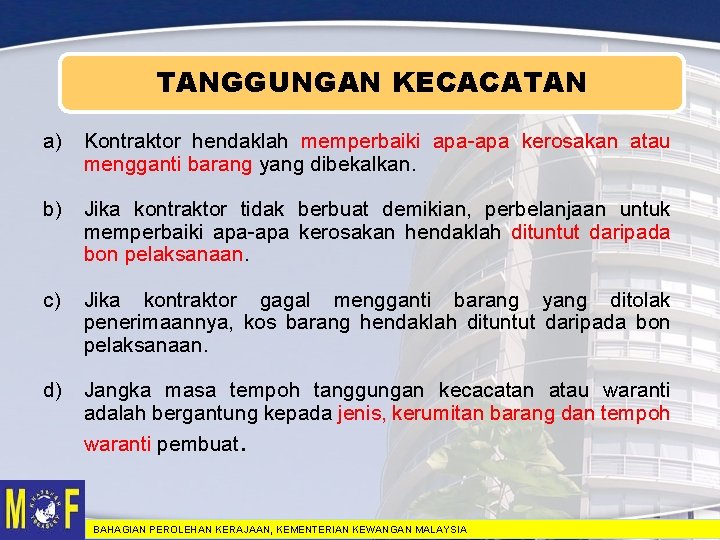 TANGGUNGAN KECACATAN

a) Kontraktor hendaklah memperbaiki apa-apa kerosakan atau mengganti barang yang dibekalkan.

b) Jika kontraktor tidak berbuat demikian, perbelanjaan untuk memperbaiki apa-apa kerosakan hendaklah dituntut daripada bon pelaksanaan.

c) Jika kontraktor gagal mengganti barang yang ditolak penerimaannya, kos barang hendaklah dituntut daripada bon pelaksanaan.

d) Jangka masa tempoh tanggungan kecacatan atau waranti adalah bergantung kepada jenis, kerumitan barang dan tempoh waranti pembuat.

MOF

BAHAGIAN PEROLEHAN KERAJAAN, KEMENTERIAN KEWANGAN MALAYSIA